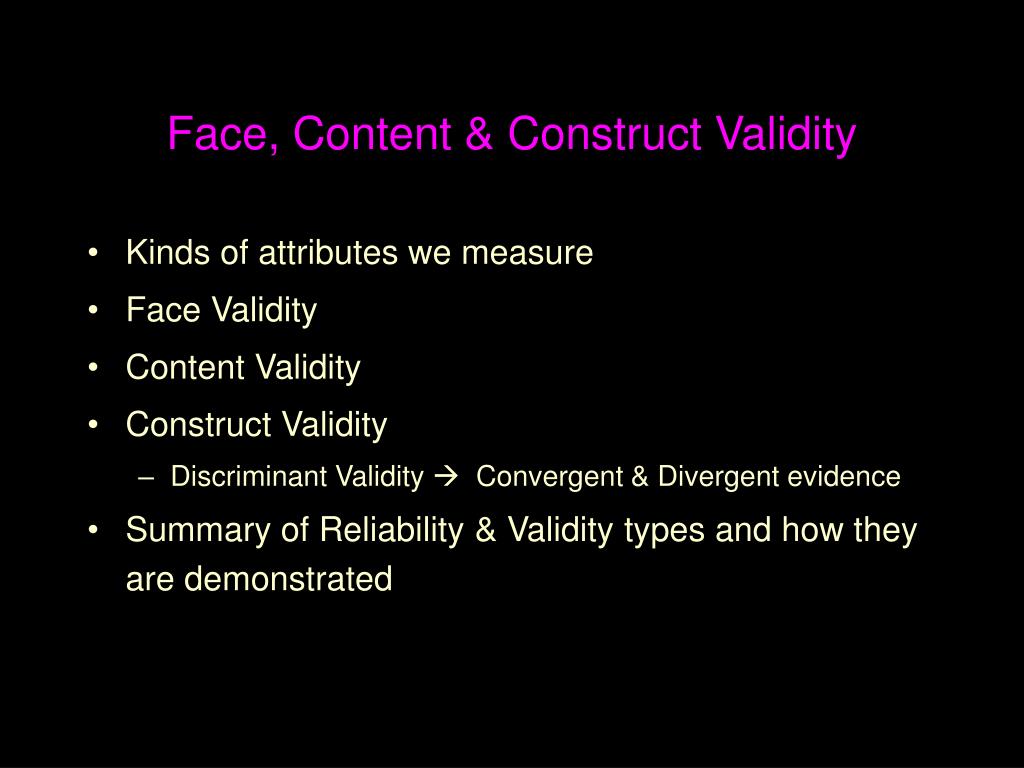 Face, Content & Construct Validity

• Kinds of attributes we measure
• Face Validity
• Content Validity
• Construct Validity
 – Discriminant Validity → Convergent & Divergent evidence
• Summary of Reliability & Validity types and how they are demonstrated